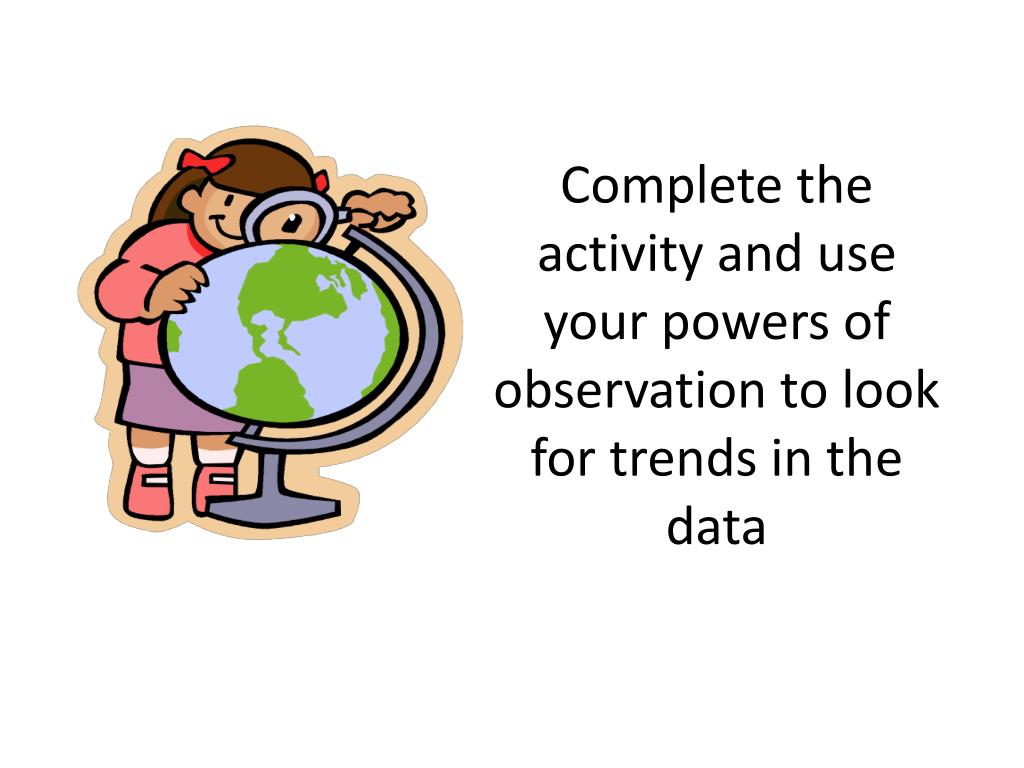 Complete the activity and use your powers of observation to look for trends in the data